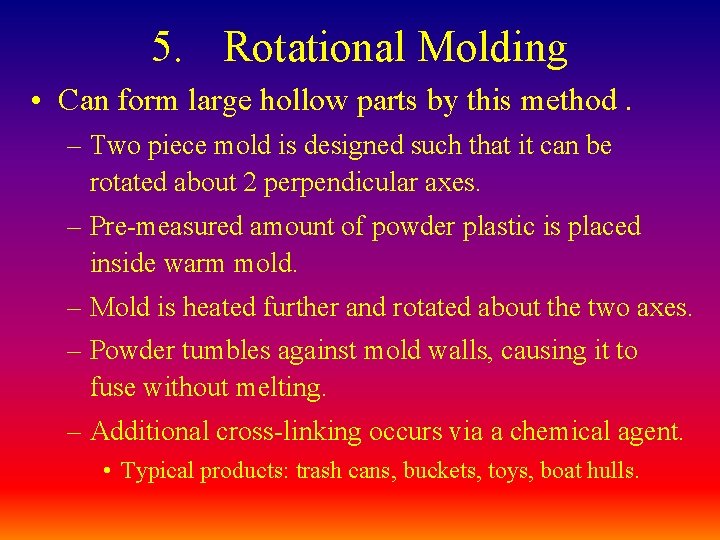 5. Rotational Molding

• Can form large hollow parts by this method .
– Two piece mold is designed such that it can be rotated about 2 perpendicular axes.
– Pre-measured amount of powder plastic is placed inside warm mold.
– Mold is heated further and rotated about the two axes.
– Powder tumbles against mold walls, causing it to fuse without melting.
– Additional cross-linking occurs via a chemical agent.
• Typical products: trash cans, buckets, toys, boat hulls.